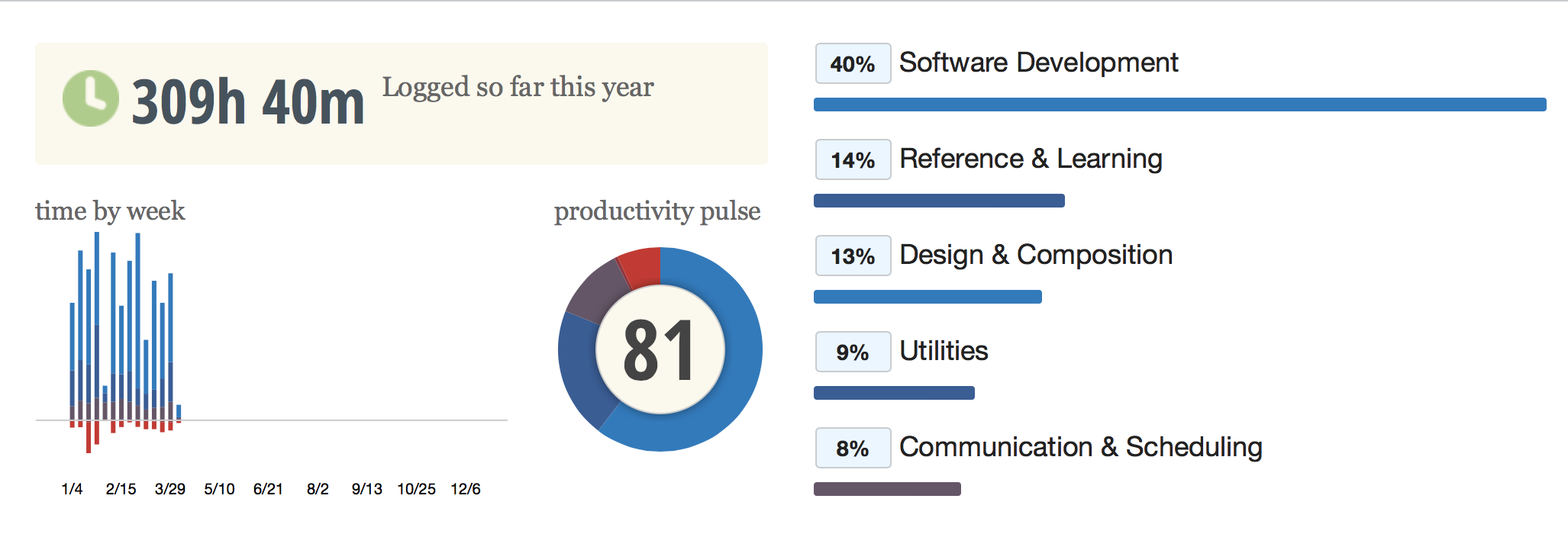 309h 40m Logged so far this year

time by week

1/4 2/15 3/29 5/10 6/21 8/2 9/13 10/25 12/6

productivity pulse

81

40% Software Development

14% Reference & Learning

13% Design & Composition

9% Utilities

8% Communication & Scheduling